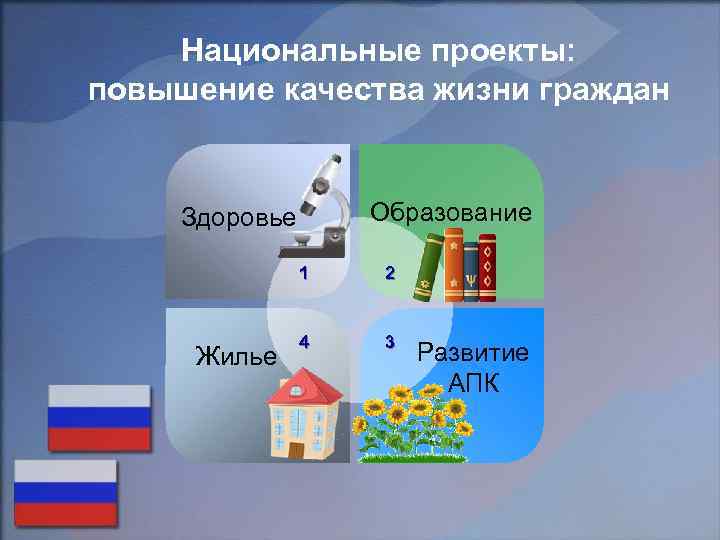 Национальные проекты: повышение качества жизни граждан

Здоровье

1

Образование

2

Жилье

4

3

Развитие АПК